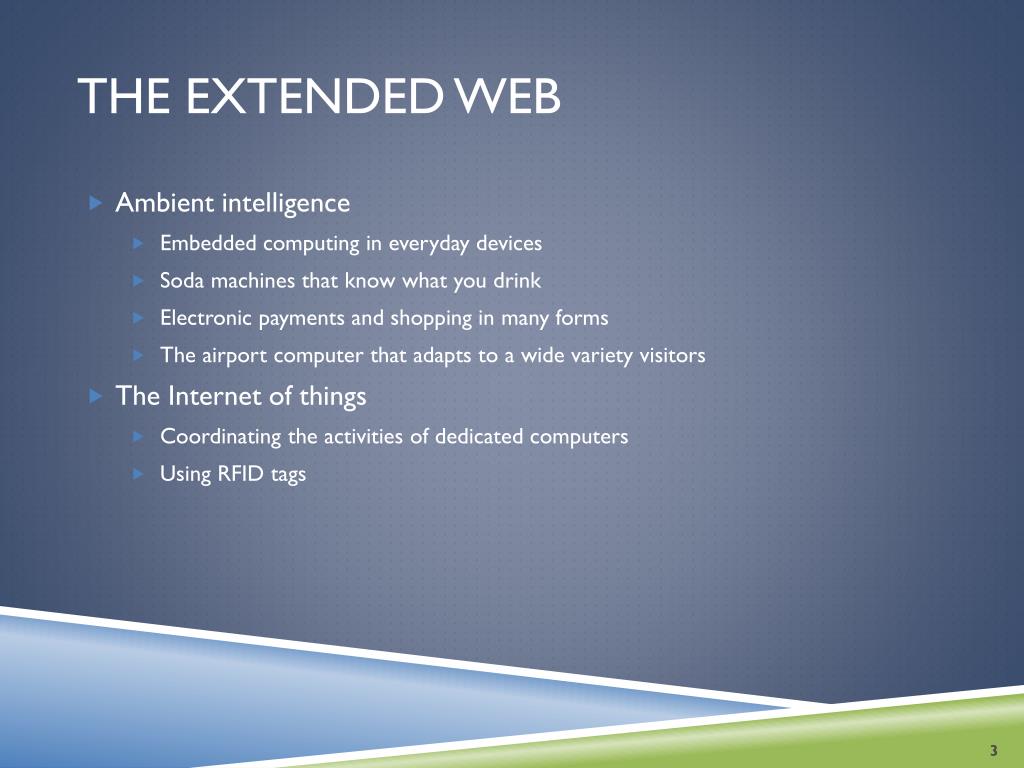 THE EXTENDED WEB

Ambient intelligence
Embedded computing in everyday devices
Soda machines that know what you drink
Electronic payments and shopping in many forms
The airport computer that adapts to a wide variety visitors

The Internet of things
Coordinating the activities of dedicated computers
Using RFID tags

3